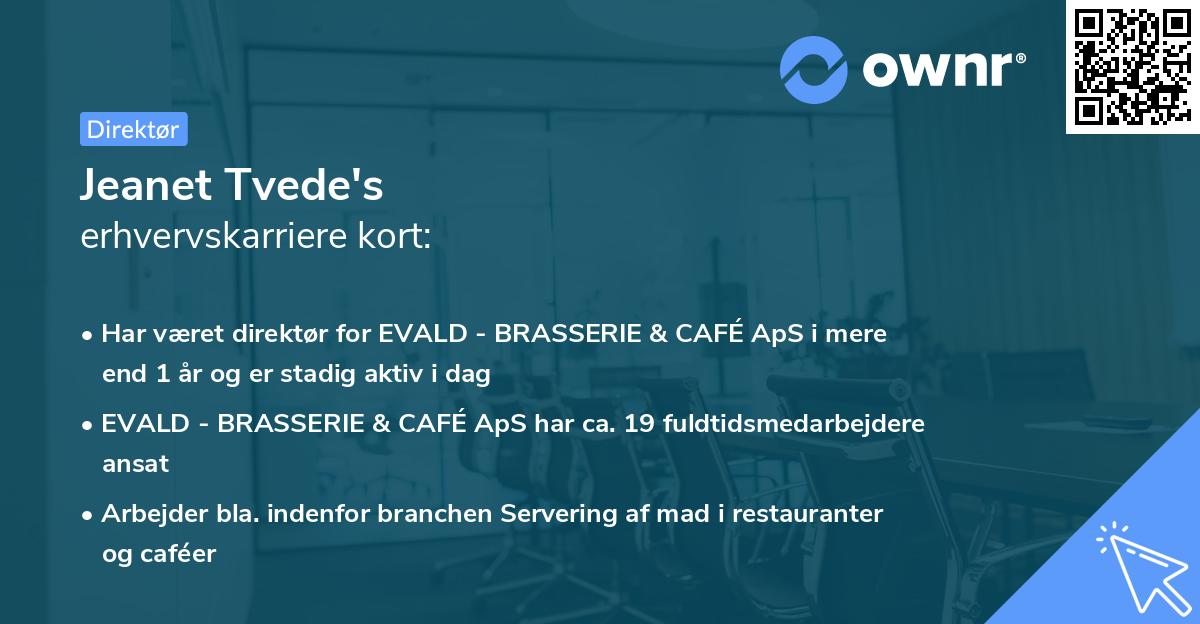 ownr®

Direktør

Jeanet Tvede's
erhvervskarriere kort:

• Har været direktør for EVALD - BRASSERIE & CAFÉ ApS i mere end 1 år og er stadig aktiv i dag

• EVALD - BRASSERIE & CAFÉ ApS har ca. 19 fuldtidsmedarbejdere ansat

• Arbejder bla. indenfor branchen Servering af mad i restauranter og caféer